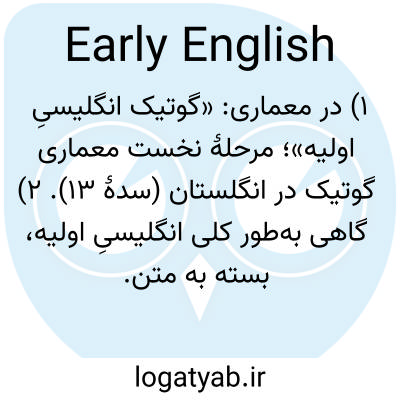 Early English

۱) در معماری: «گوتیک انگلیسیِ اولیه»؛ مرحلهٔ نخست معماری گوتیک در انگلستان (سدهٔ ۱۳). ۲) گاهی به‌طور کلی انگلیسیِ اولیه، بسته به متن.

logatyab.ir